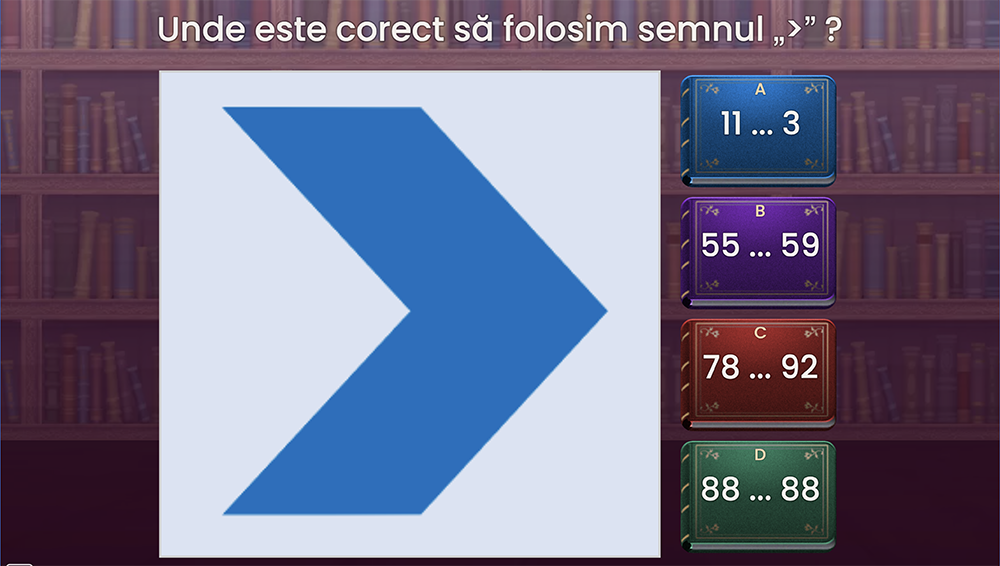 Unde este corect să folosim semnul „>” ?

A
11 ... 3

B
55 ... 59

C
78 ... 92

D
88 ... 88